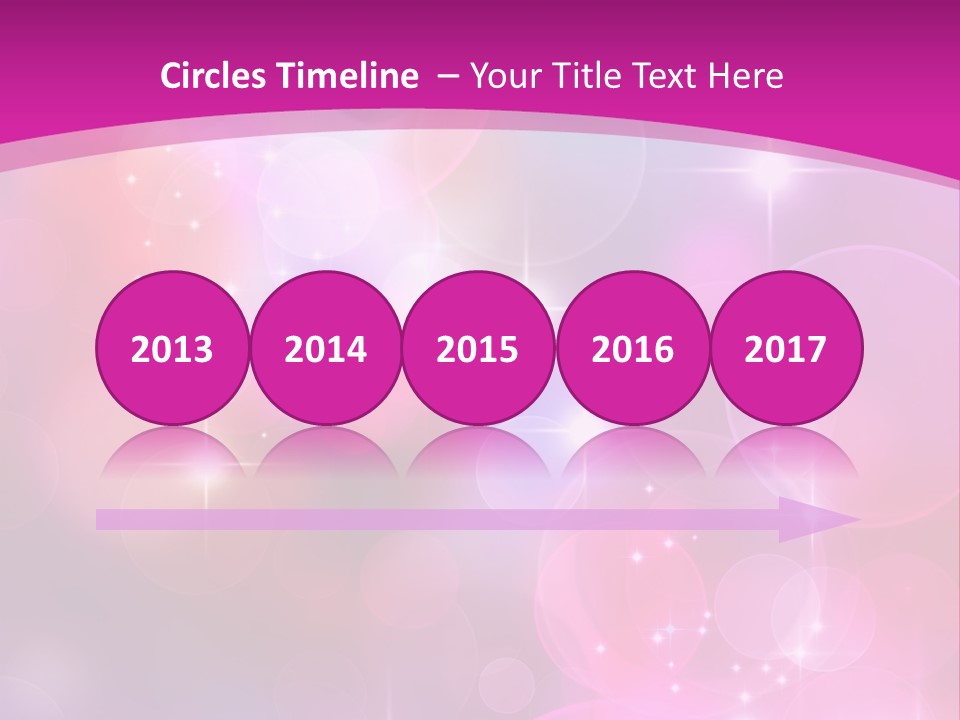 Circles Timeline – Your Title Text Here

2013
2014
2015
2016
2017